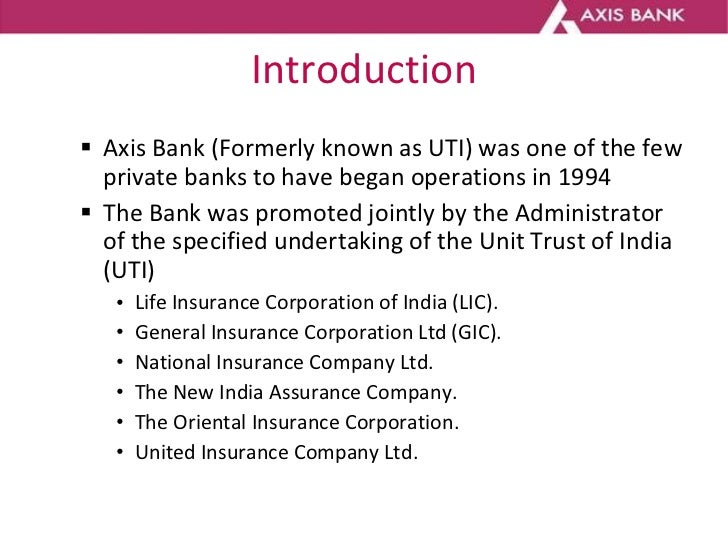 AXIS BANK

Introduction

▪ Axis Bank (Formerly known as UTI) was one of the few private banks to have began operations in 1994

▪ The Bank was promoted jointly by the Administrator of the specified undertaking of the Unit Trust of India (UTI)

• Life Insurance Corporation of India (LIC).
• General Insurance Corporation Ltd (GIC).
• National Insurance Company Ltd.
• The New India Assurance Company.
• The Oriental Insurance Corporation.
• United Insurance Company Ltd.